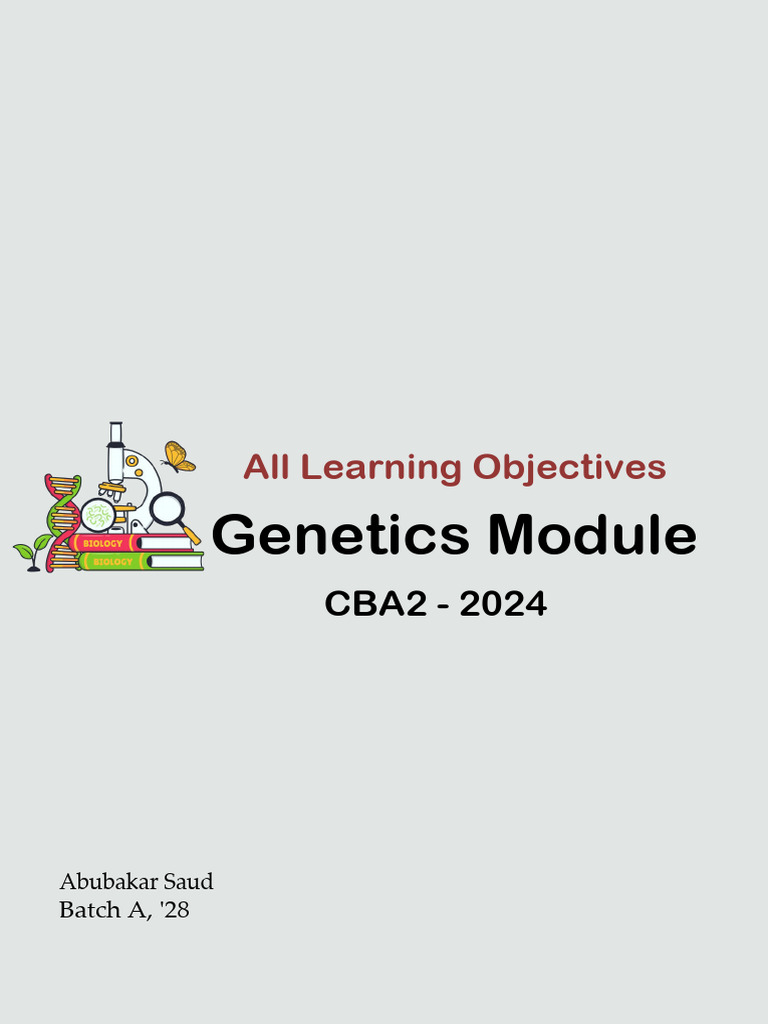 BIOLOGY
BIOLOGY

All Learning Objectives
Genetics Module
CBA2 - 2024

Abubakar Saud
Batch A, '28